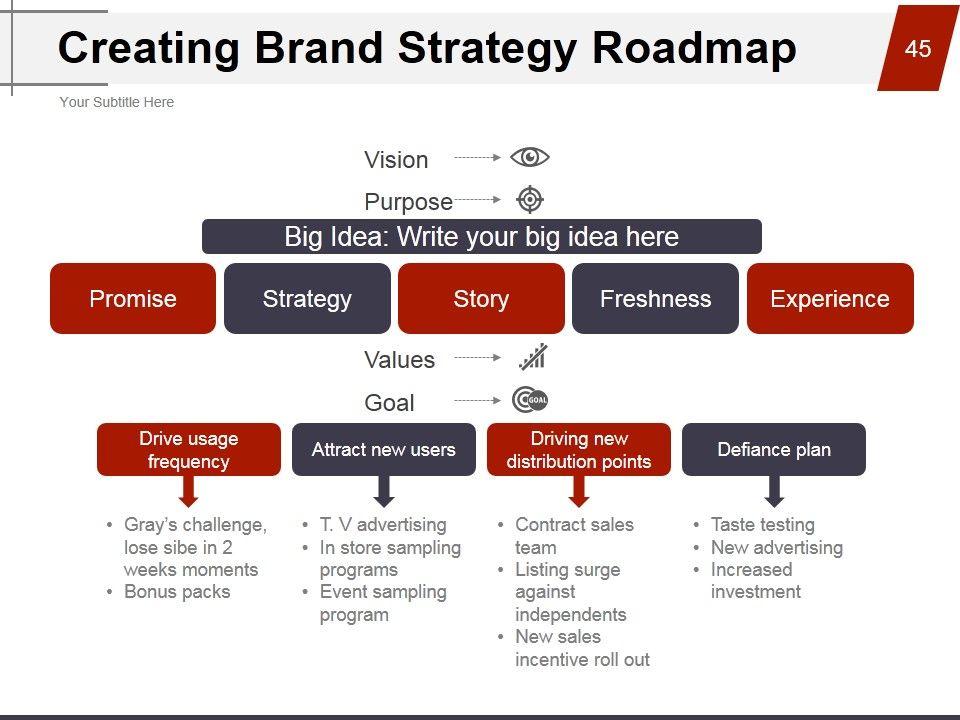 Creating Brand Strategy Roadmap

45

Your Subtitle Here

Vision

Purpose

Big Idea: Write your big idea here

Promise

Strategy

Story

Freshness

Experience

Values

Goal

GOAL

Drive usage frequency

- Gray's challenge, lose sibe in 2 weeks moments
- Bonus packs

Attract new users

- T. V advertising
- In store sampling programs
- Event sampling program

Driving new distribution points

- Contract sales team
- Listing surge against independents
- New sales incentive roll out

Defiance plan

- Taste testing
- New advertising
- Increased investment